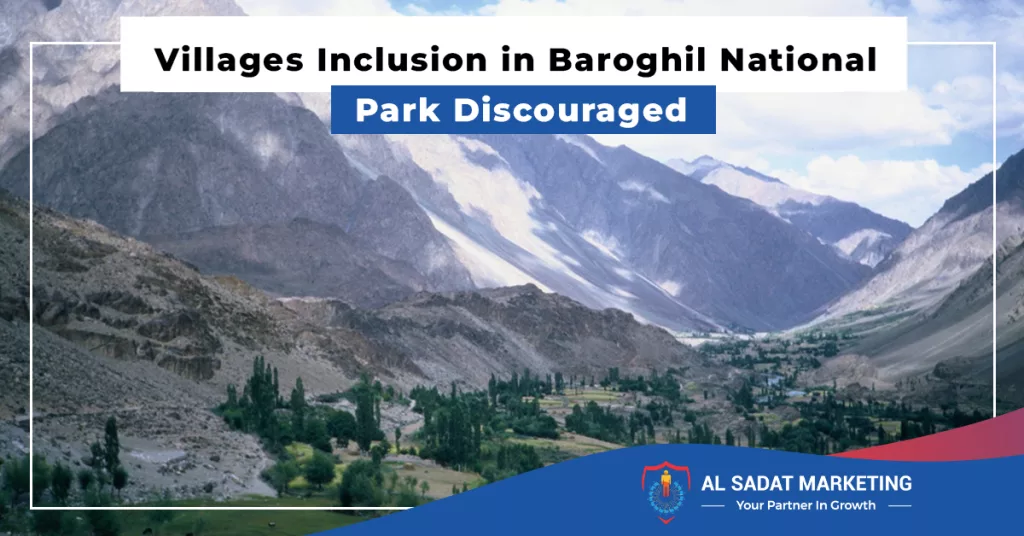 Villages Inclusion in Baroghil National Park Discouraged

AL SADAT MARKETING
Your Partner In Growth